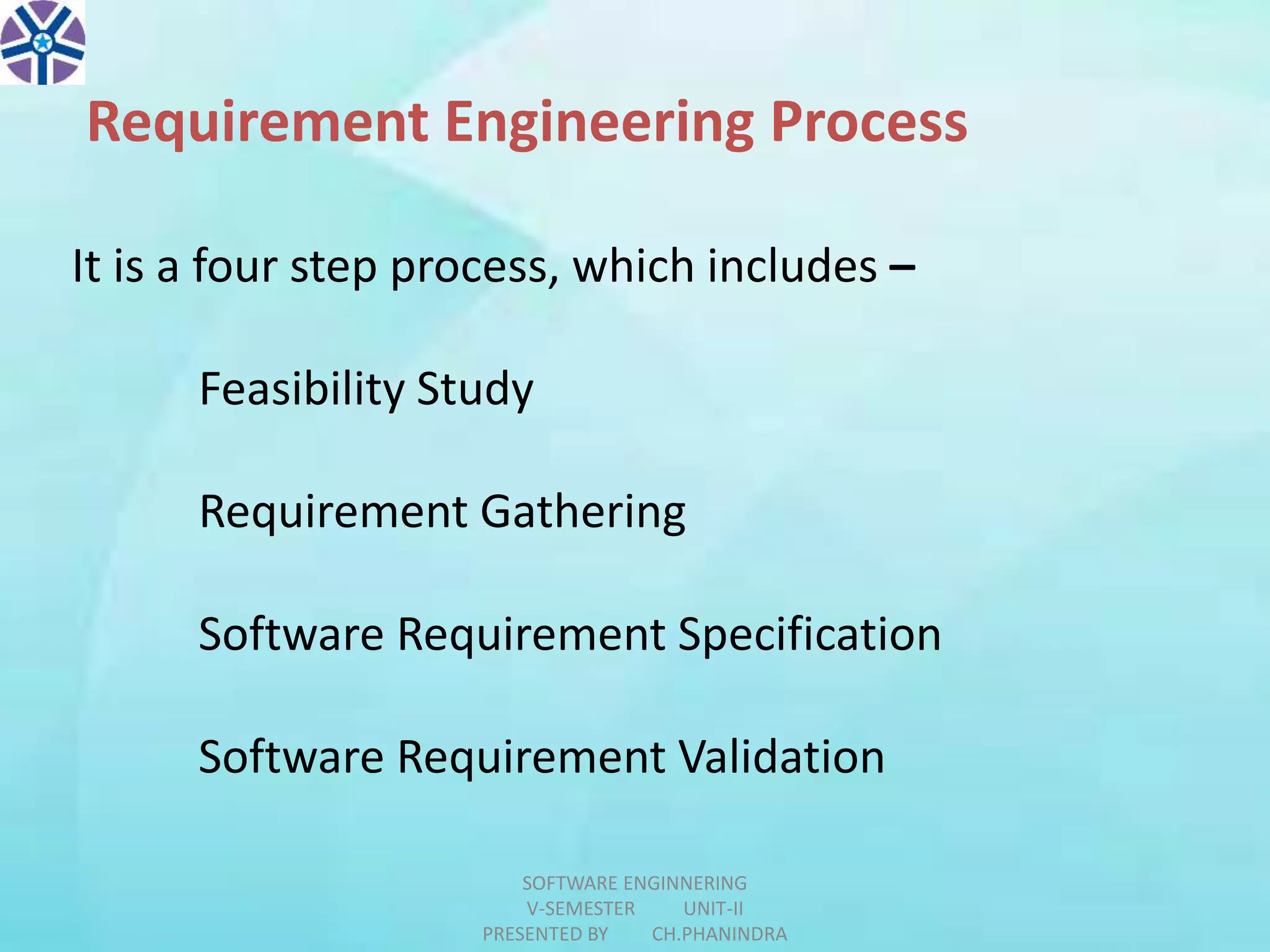 Requirement Engineering Process

It is a four step process, which includes –

Feasibility Study

Requirement Gathering

Software Requirement Specification

Software Requirement Validation

SOFTWARE ENGINNERING
V-SEMESTER UNIT-II
PRESENTED BY CH.PHANINDRA